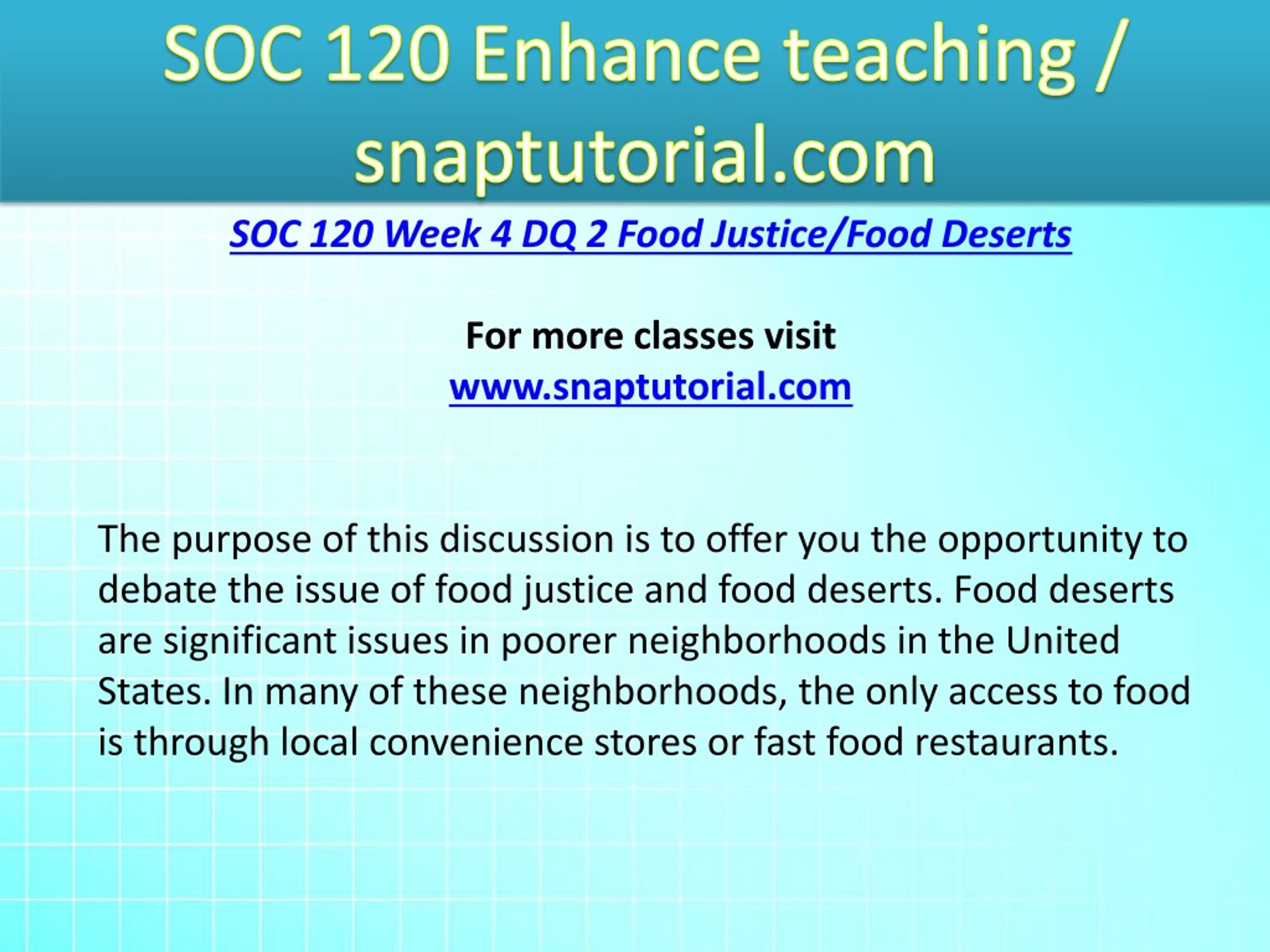 SOC 120 Enhance teaching / snaptutorial.com

SOC 120 Week 4 DQ 2 Food Justice/Food Deserts

For more classes visit
www.snaptutorial.com

The purpose of this discussion is to offer you the opportunity to debate the issue of food justice and food deserts. Food deserts are significant issues in poorer neighborhoods in the United States. In many of these neighborhoods, the only access to food is through local convenience stores or fast food restaurants.